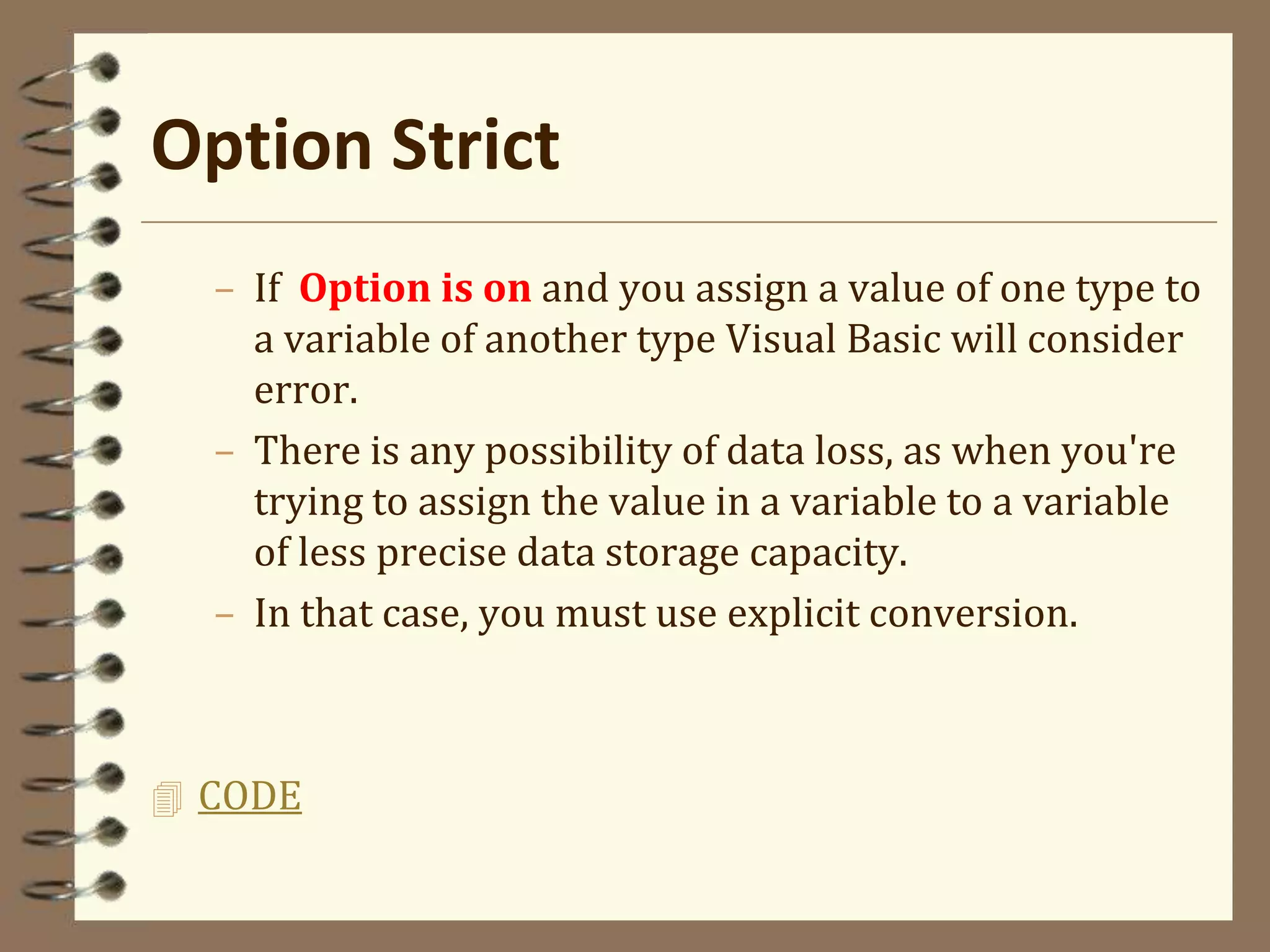 Option Strict

– If Option is on and you assign a value of one type to a variable of another type Visual Basic will consider error.

– There is any possibility of data loss, as when you're trying to assign the value in a variable to a variable of less precise data storage capacity.

– In that case, you must use explicit conversion.

CODE